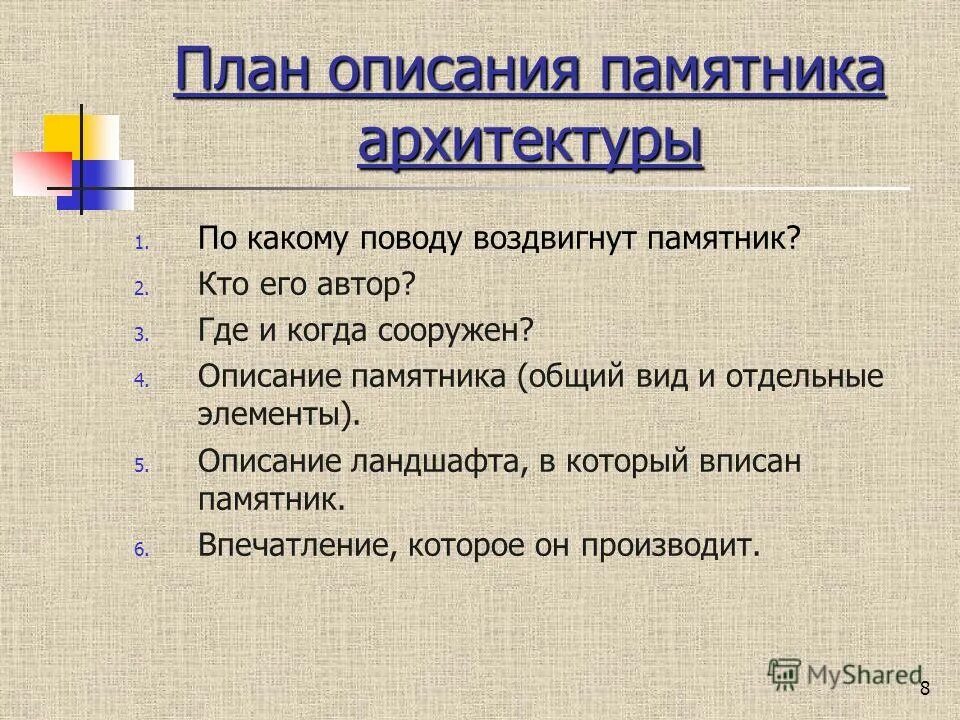 План описания памятника архитектуры

1. По какому поводу воздвигнут памятник?
2. Кто его автор?
3. Где и когда сооружен?
4. Описание памятника (общий вид и отдельные элементы).
5. Описание ландшафта, в который вписан памятник.
6. Впечатление, которое он производит.

MyShared

8